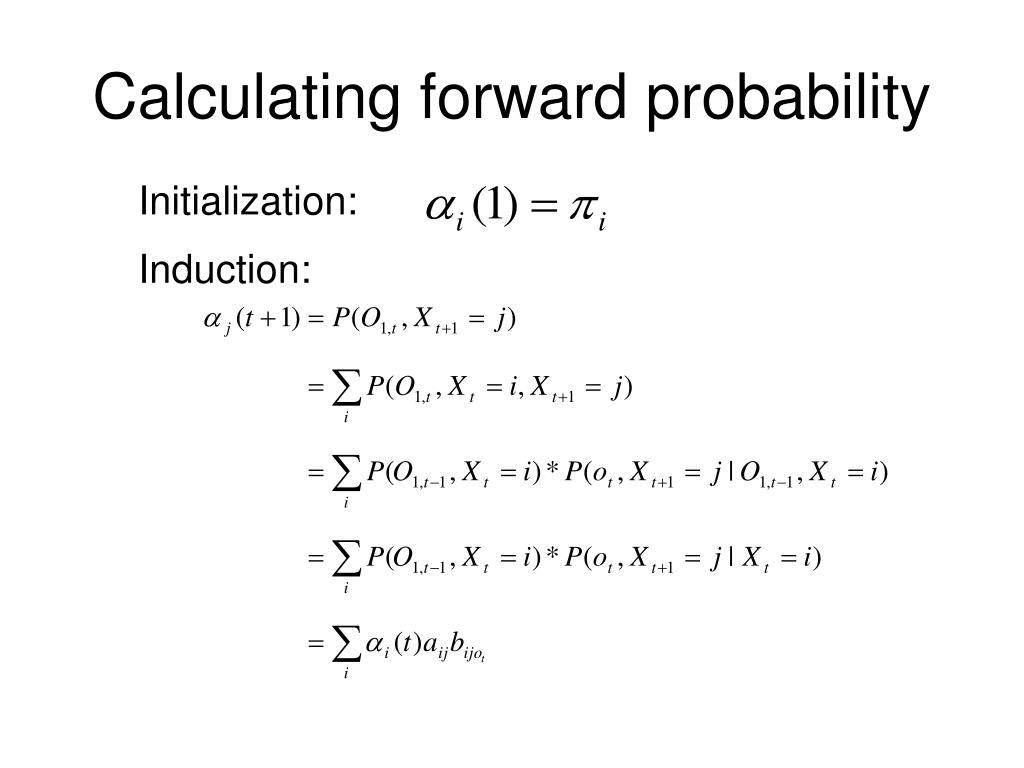 Calculating forward probability

Initialization: $\alpha_i(1) = \pi_i$

Induction:

$\alpha_j(t+1) = P(O_{1,t}, X_{t+1} = j)$

$= \sum_i P(O_{1,t}, X_t = i, X_{t+1} = j)$

$= \sum_i P(O_{1,t-1}, X_t = i) * P(o_t, X_{t+1} = j \mid O_{1,t-1}, X_t = i)$

$= \sum_i P(O_{1,t-1}, X_t = i) * P(o_t, X_{t+1} = j \mid X_t = i)$

$= \sum_i \alpha_i(t) a_{ij} b_{ijo_t}$